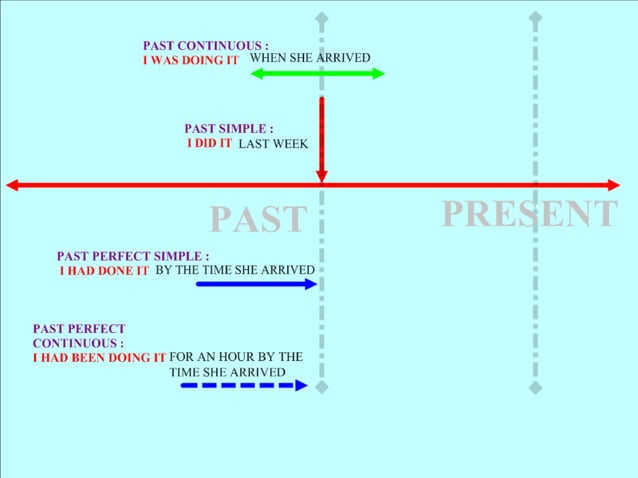 PAST CONTINUOUS :
I WAS DOING IT WHEN SHE ARRIVED

PAST SIMPLE :
I DID IT LAST WEEK

PAST

PRESENT

PAST PERFECT SIMPLE :
I HAD DONE IT BY THE TIME SHE ARRIVED

PAST PERFECT CONTINUOUS :
I HAD BEEN DOING IT FOR AN HOUR BY THE TIME SHE ARRIVED